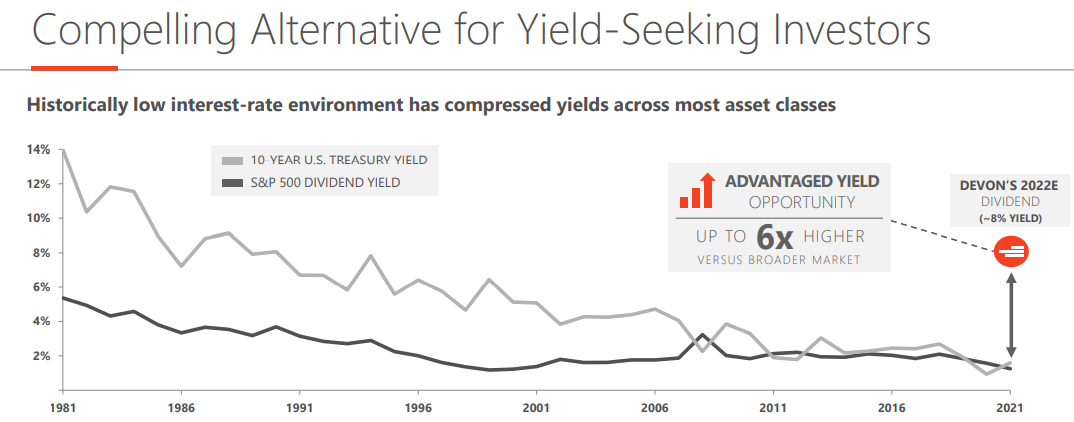 Compelling Alternative for Yield-Seeking Investors

Historically low interest-rate environment has compressed yields across most asset classes

14%
12%
10%
8%
6%
4%
2%

10 YEAR U.S. TREASURY YIELD
S&P 500 DIVIDEND YIELD

ADVANTAGED YIELD
OPPORTUNITY
UP TO 6x HIGHER
VERSUS BROADER MARKET

DEVON'S 2022E
DIVIDEND
(~8% YIELD)

1981 1986 1991 1996 2001 2006 2011 2016 2021